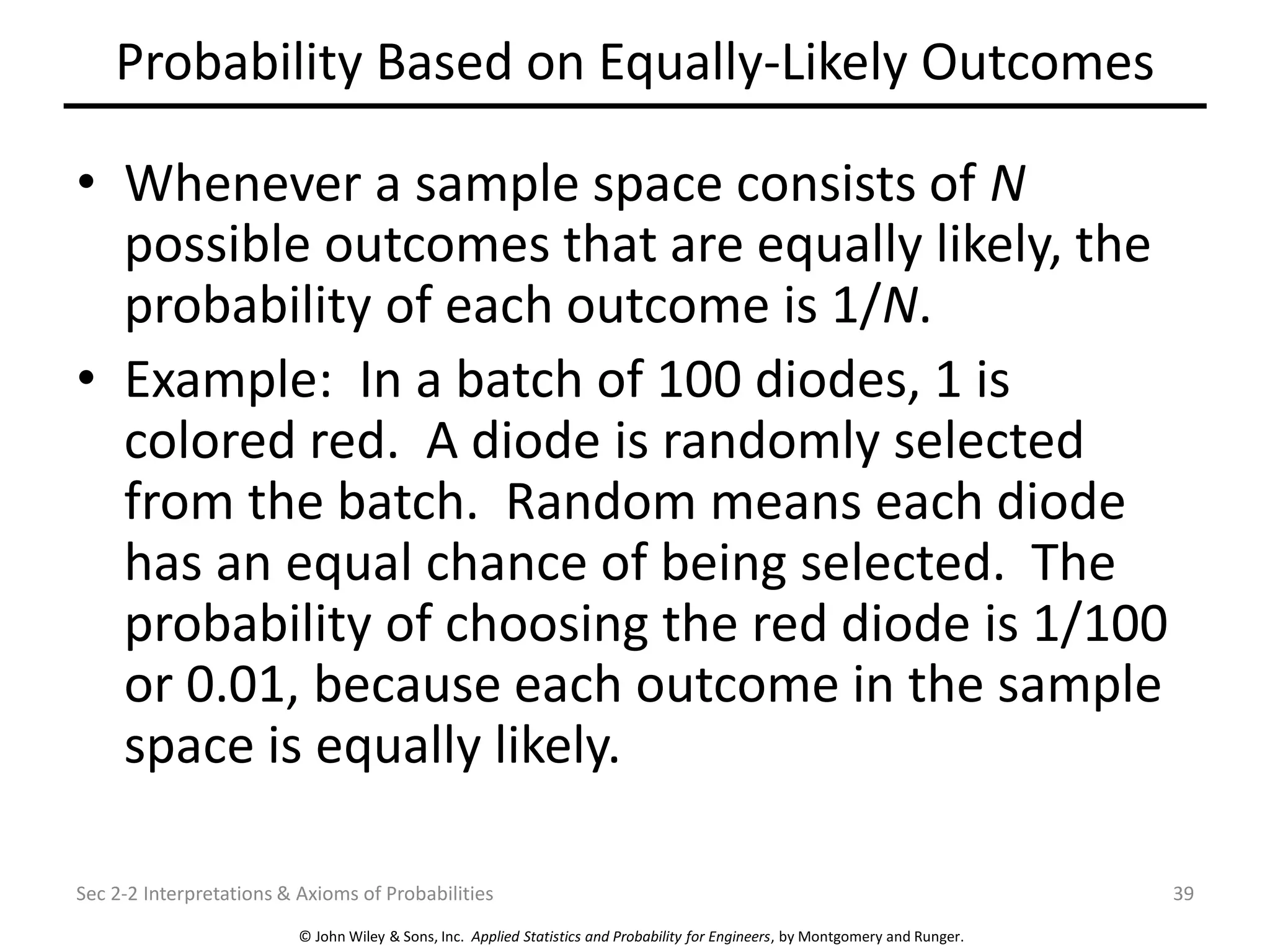 Probability Based on Equally-Likely Outcomes

• Whenever a sample space consists of $N$ possible outcomes that are equally likely, the probability of each outcome is $1/N$.

• Example: In a batch of 100 diodes, 1 is colored red. A diode is randomly selected from the batch. Random means each diode has an equal chance of being selected. The probability of choosing the red diode is 1/100 or 0.01, because each outcome in the sample space is equally likely.

Sec 2-2 Interpretations & Axioms of Probabilities

39

© John Wiley & Sons, Inc. Applied Statistics and Probability for Engineers, by Montgomery and Runger.